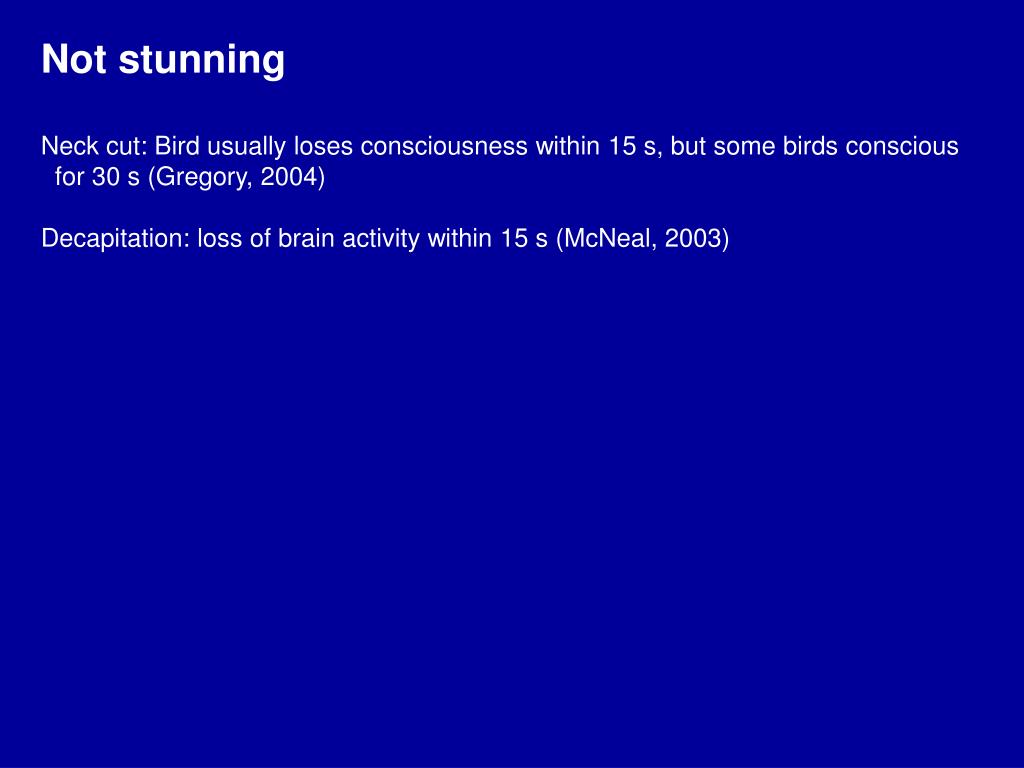 Not stunning

Neck cut: Bird usually loses consciousness within 15 s, but some birds conscious for 30 s (Gregory, 2004)

Decapitation: loss of brain activity within 15 s (McNeal, 2003)